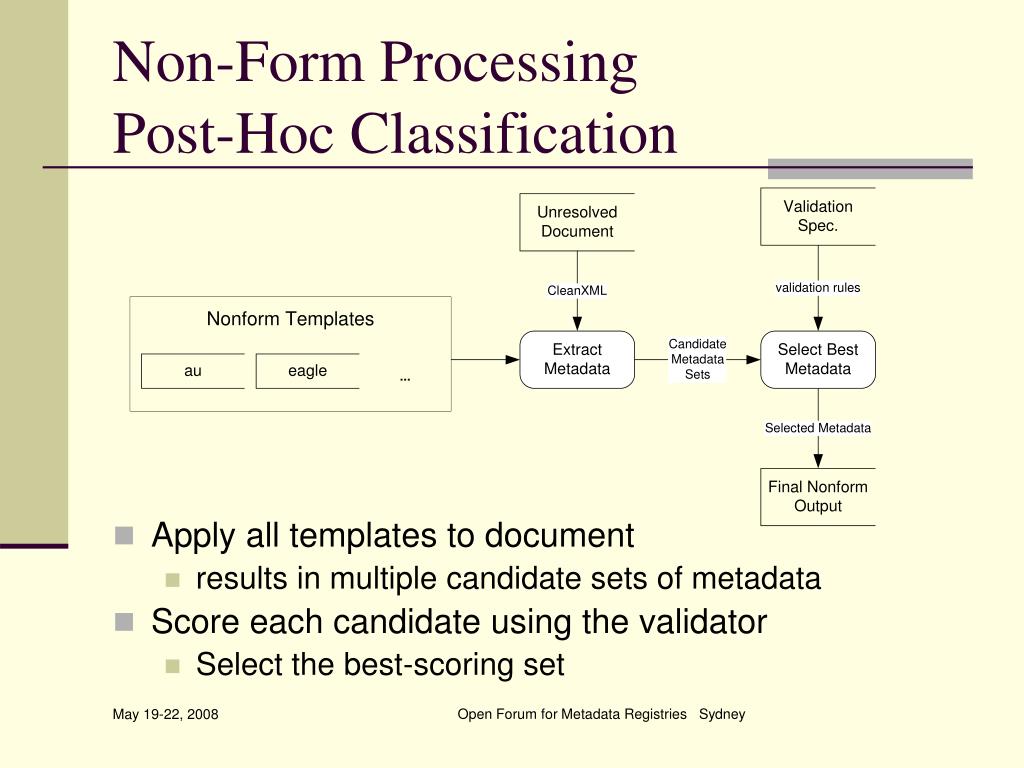 Non-Form Processing
Post-Hoc Classification

Unresolved Document

Validation Spec.

CleanXML

validation rules

Nonform Templates

au

eagle

...

Extract Metadata

Candidate Metadata Sets

Select Best Metadata

Selected Metadata

Final Nonform Output

Apply all templates to document
results in multiple candidate sets of metadata
Score each candidate using the validator
Select the best-scoring set

May 19-22, 2008

Open Forum for Metadata Registries Sydney